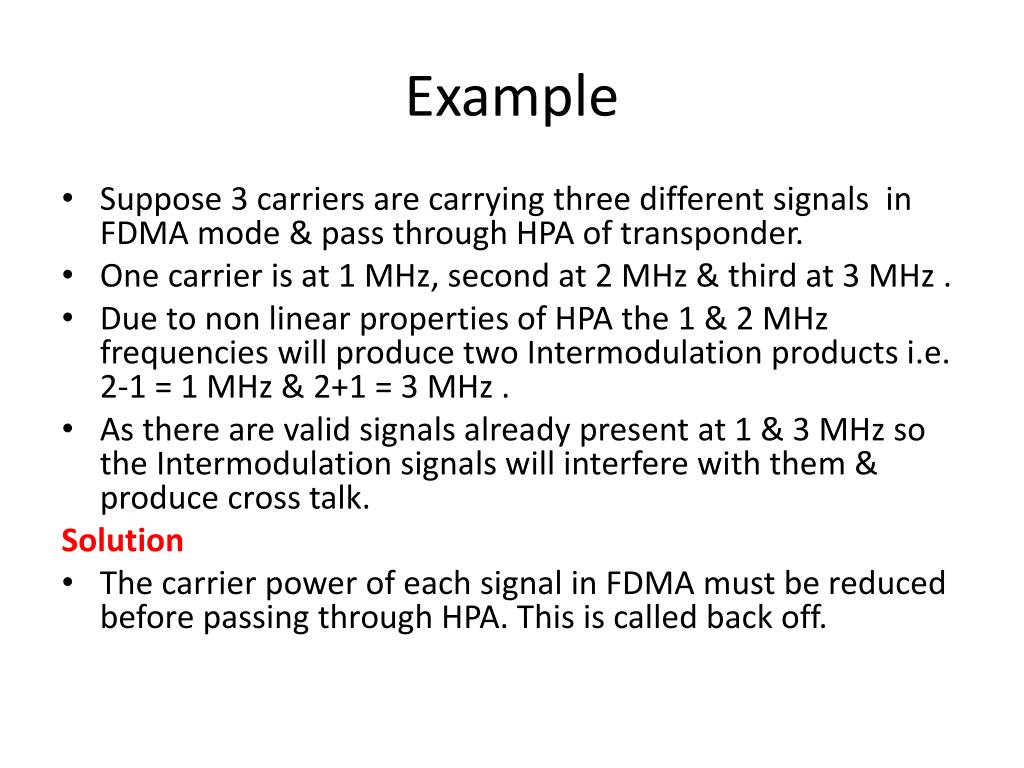 Example

• Suppose 3 carriers are carrying three different signals in FDMA mode & pass through HPA of transponder.
• One carrier is at 1 MHz, second at 2 MHz & third at 3 MHz .
• Due to non linear properties of HPA the 1 & 2 MHz frequencies will produce two Intermodulation products i.e. 2-1 = 1 MHz & 2+1 = 3 MHz .
• As there are valid signals already present at 1 & 3 MHz so the Intermodulation signals will interfere with them & produce cross talk.

Solution
• The carrier power of each signal in FDMA must be reduced before passing through HPA. This is called back off.